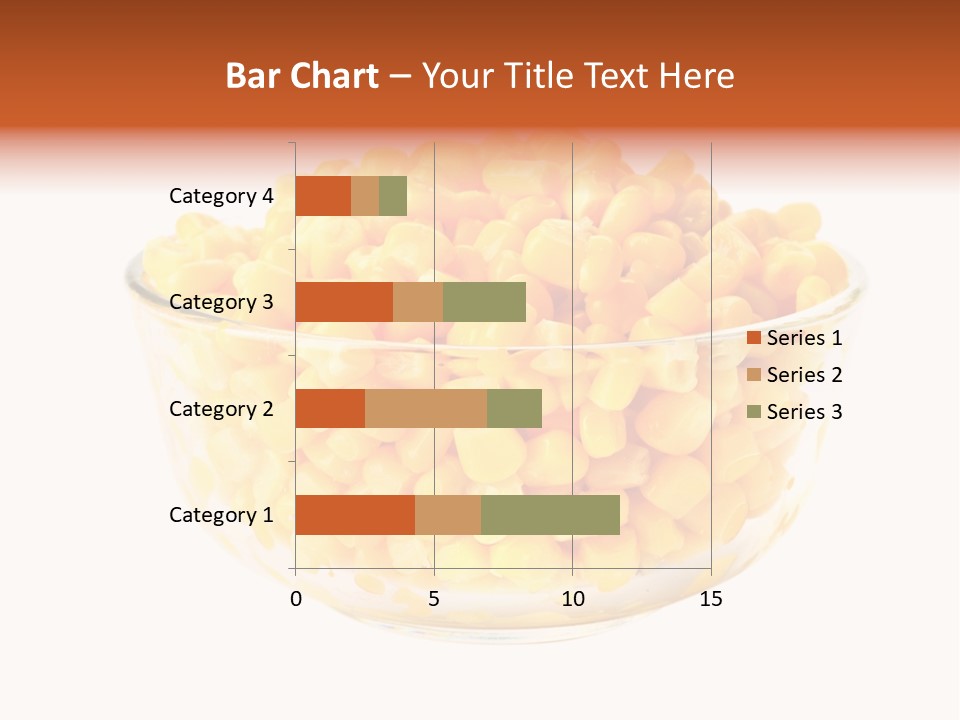 Bar Chart – Your Title Text Here

Category 4
Category 3
Category 2
Category 1

0
5
10
15

Series 1
Series 2
Series 3